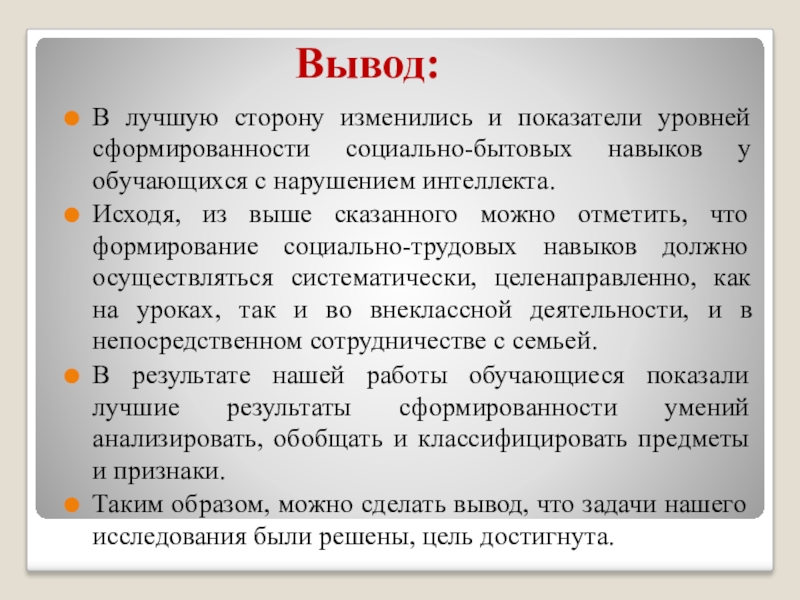 Вывод:

В лучшую сторону изменились и показатели уровней сформированности социально-бытовых навыков у обучающихся с нарушением интеллекта.

Исходя, из выше сказанного можно отметить, что формирование социально-трудовых навыков должно осуществляться систематически, целенаправленно, как на уроках, так и во внеклассной деятельности, и в непосредственном сотрудничестве с семьей.

В результате нашей работы обучающиеся показали лучшие результаты сформированности умений анализировать, обобщать и классифицировать предметы и признаки.

Таким образом, можно сделать вывод, что задачи нашего исследования были решены, цель достигнута.